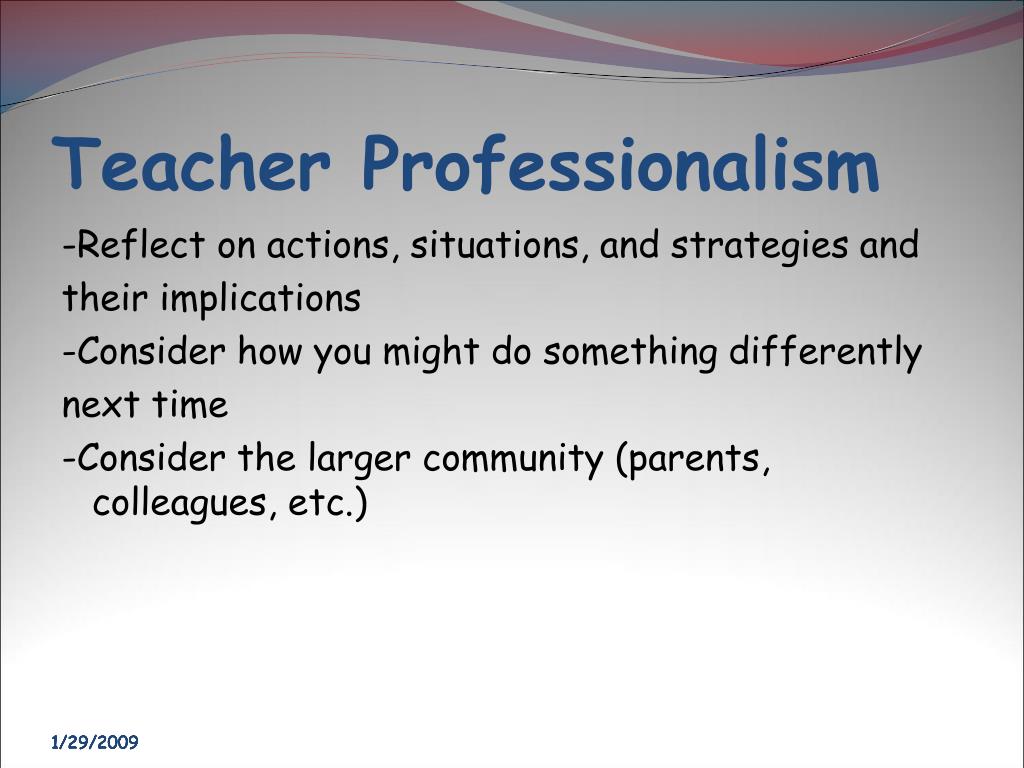 Teacher Professionalism

-Reflect on actions, situations, and strategies and their implications

-Consider how you might do something differently next time

-Consider the larger community (parents, colleagues, etc.)

1/29/2009